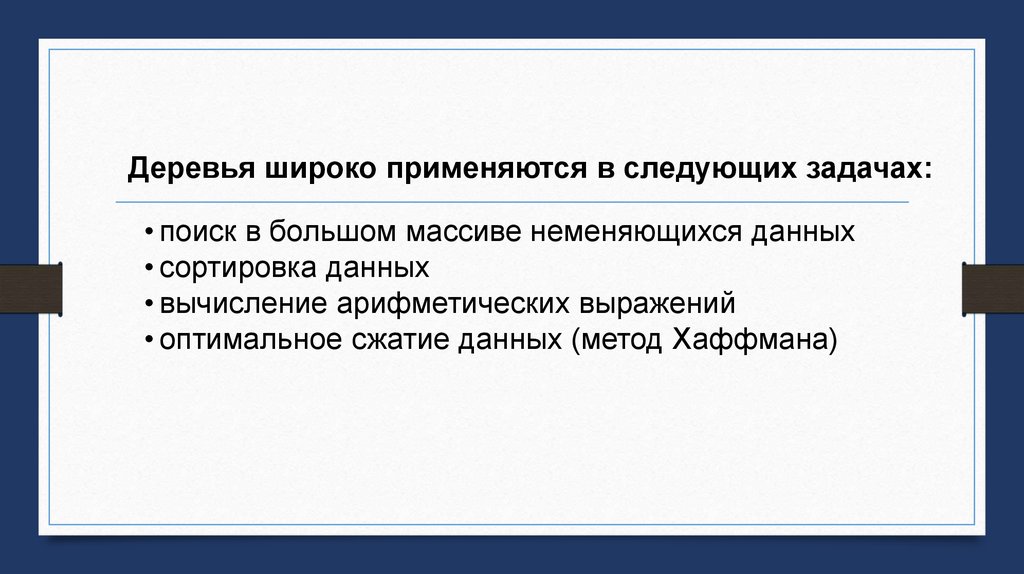 Деревья широко применяются в следующих задачах:

• поиск в большом массиве неменяющихся данных
• сортировка данных
• вычисление арифметических выражений
• оптимальное сжатие данных (метод Хаффмана)